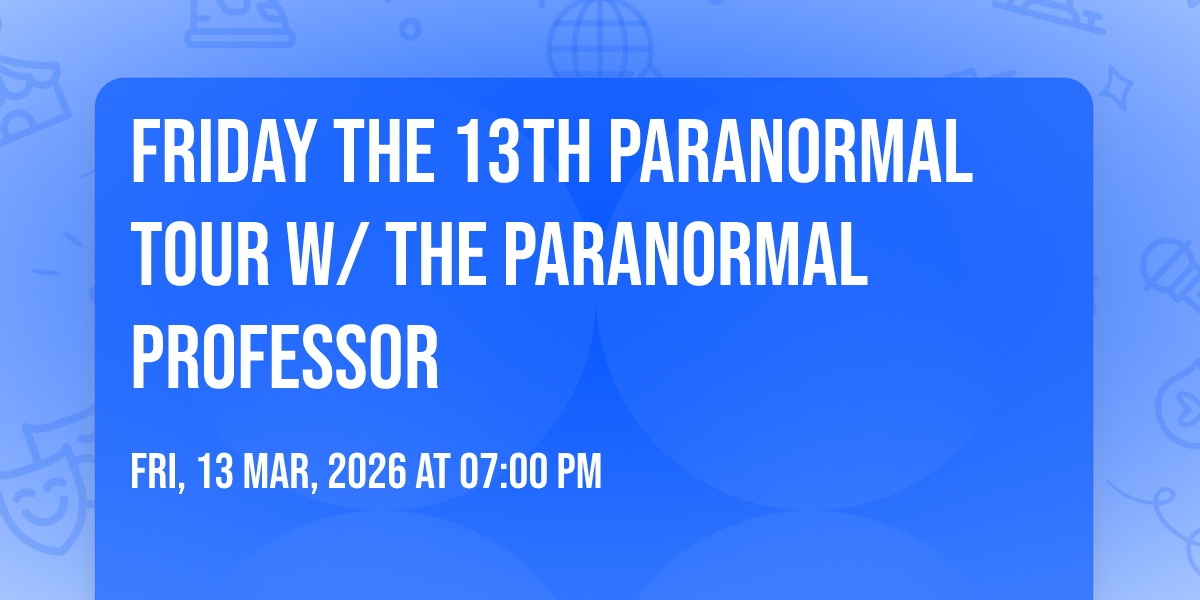 FRIDAY THE 13TH PARANORMAL TOUR W/ THE PARANORMAL PROFESSOR

FRI, 13 MAR, 2026 AT 07:00 PM